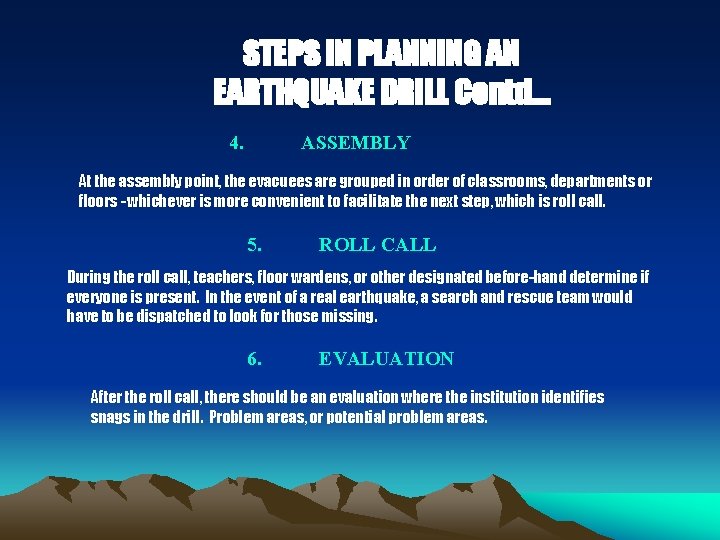 STEPS IN PLANNING AN EARTHQUAKE DRILL Contd...

4. ASSEMBLY

At the assembly point, the evacuees are grouped in order of classrooms, departments or floors -whichever is more convenient to facilitate the next step, which is roll call.

5. ROLL CALL

During the roll call, teachers, floor wardens, or other designated before-hand determine if everyone is present. In the event of a real earthquake, a search and rescue team would have to be dispatched to look for those missing.

6. EVALUATION

After the roll call, there should be an evaluation where the institution identifies snags in the drill. Problem areas, or potential problem areas.